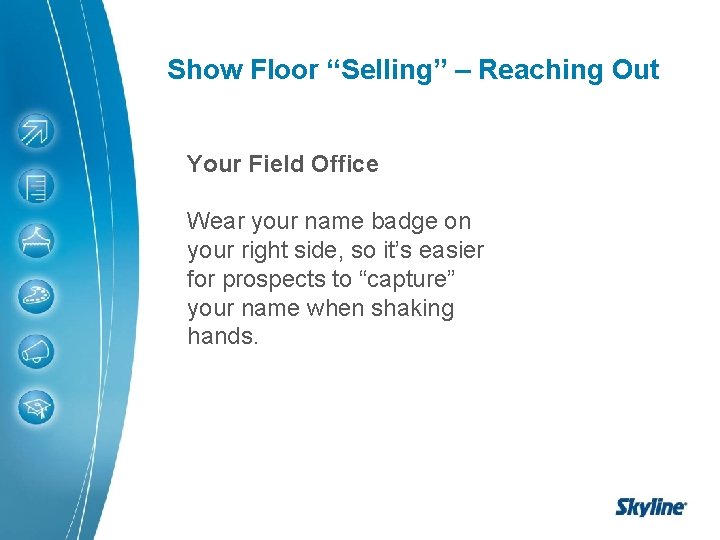 Show Floor “Selling” – Reaching Out

Your Field Office

Wear your name badge on your right side, so it’s easier for prospects to “capture” your name when shaking hands.

Skyline